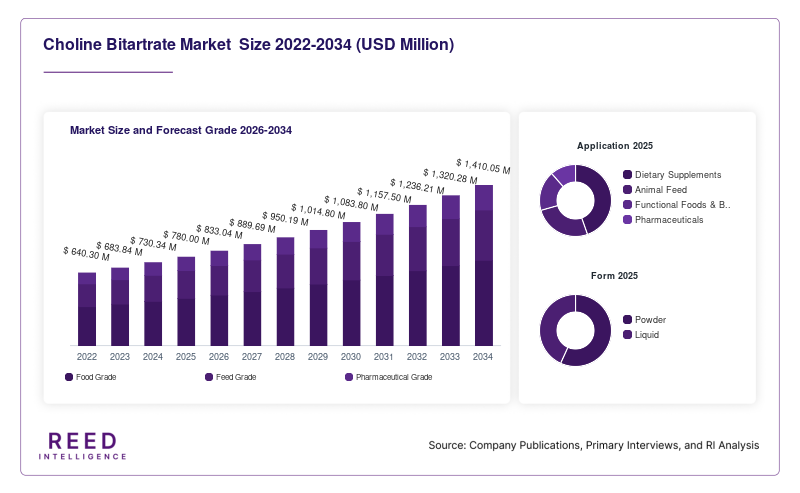 Choline Bitartrate Market  Size 2022-2034 (USD Million)

Market Size and Forecast Grade 2026-2034

$ 640.30 M
$ 683.84 M
$ 730.34 M
$ 780.00 M
$ 833.04 M
$ 889.69 M
$ 950.19 M
$ 1,014.80 M
$ 1,083.80 M
$ 1,157.50 M
$ 1,236.21 M
$ 1,320.28 M
$ 1,410.05 M

2022 2023 2024 2025 2026 2027 2028 2029 2030 2031 2032 2033 2034

Food Grade
Feed Grade
Pharmaceutical Grade

Application 2025

Dietary Supplements
Animal Feed
Functional Foods & B..
Pharmaceuticals

Form 2025

Powder
Liquid

REED
INTELLIGENCE

Source: Company Publications, Primary Interviews, and RI Analysis